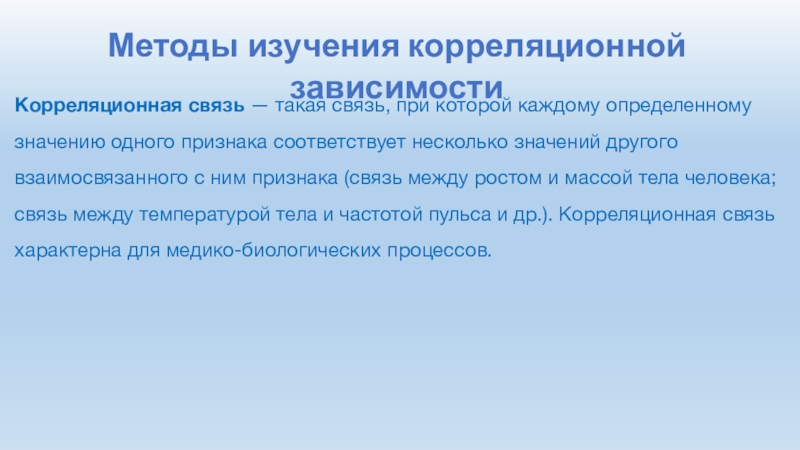 Методы изучения корреляционной зависимости

Корреляционная связь — такая связь, при которой каждому определенному значению одного признака соответствует несколько значений другого взаимосвязанного с ним признака (связь между ростом и массой тела человека; связь между температурой тела и частотой пульса и др.). Корреляционная связь характерна для медико-биологических процессов.